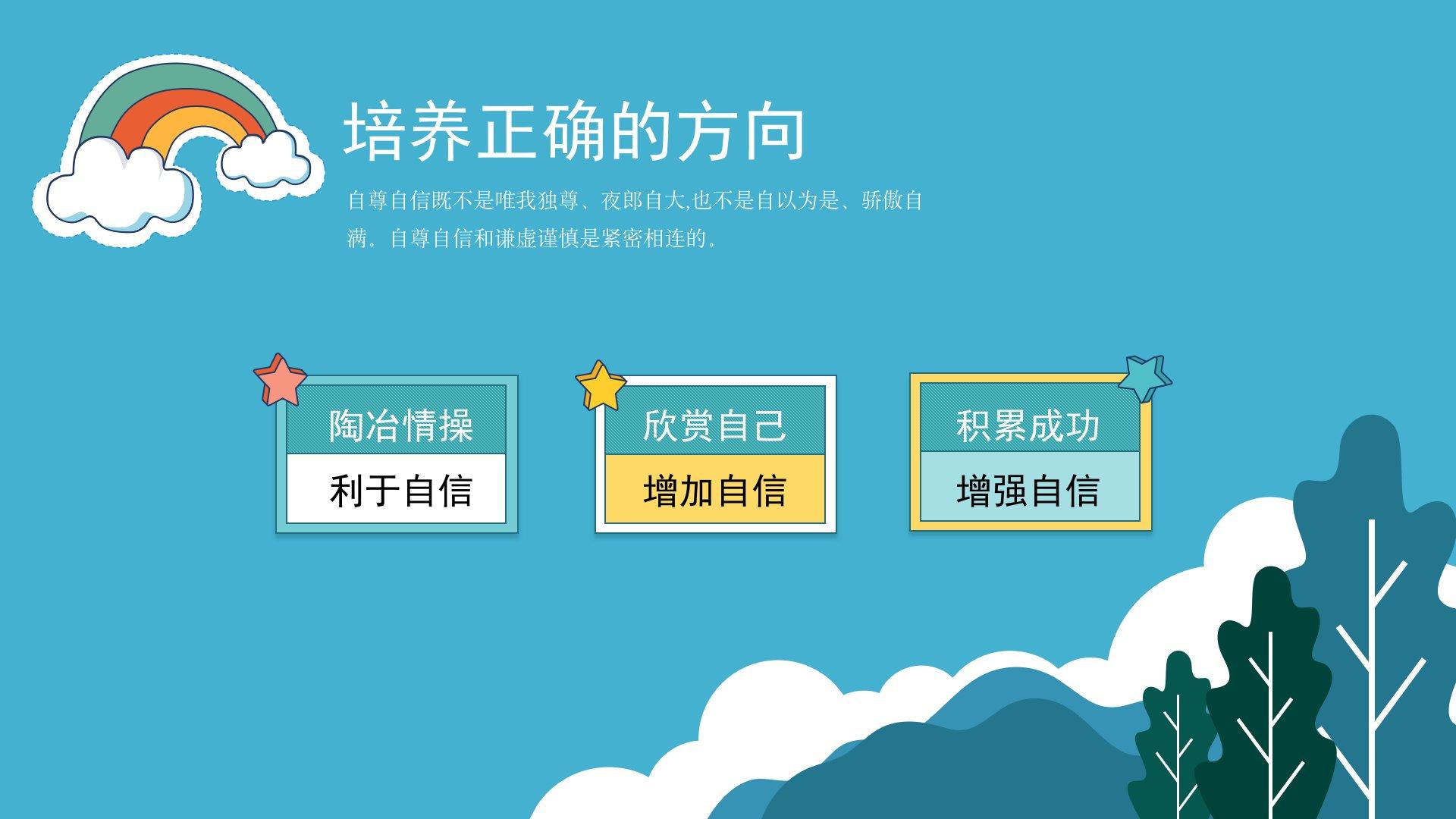 培养正确的方向

自尊自信既不是唯我独尊、夜郎自大,也不是自以为是、骄傲自满。自尊自信和谦虚谨慎是紧密相连的。

陶冶情操

利于自信

欣赏自己

增加自信

积累成功

增强自信